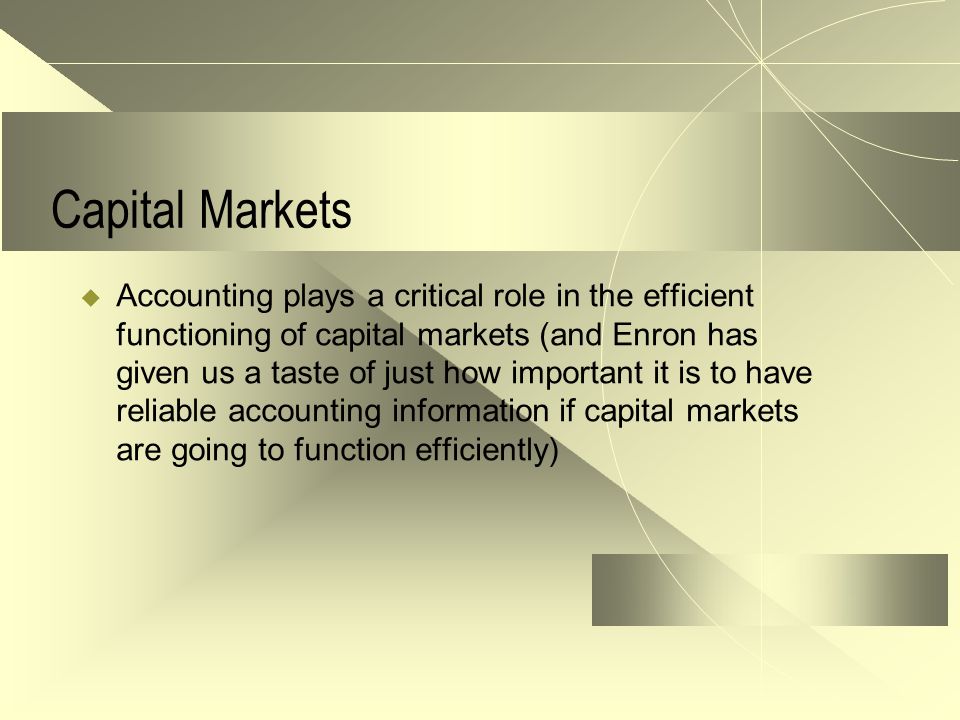 Capital Markets

Accounting plays a critical role in the efficient functioning of capital markets (and Enron has given us a taste of just how important it is to have reliable accounting information if capital markets are going to function efficiently)